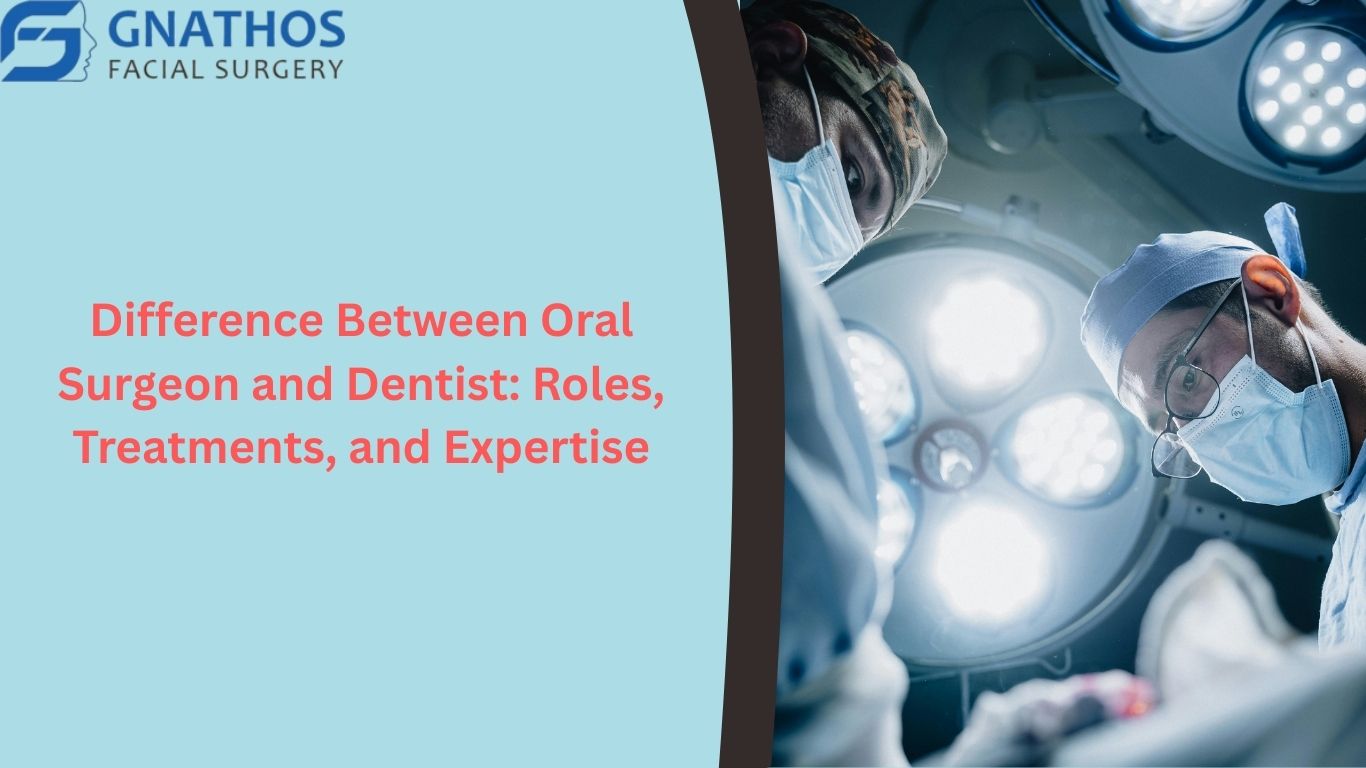 GNATHOS
FACIAL SURGERY

Difference Between Oral Surgeon and Dentist: Roles, Treatments, and Expertise